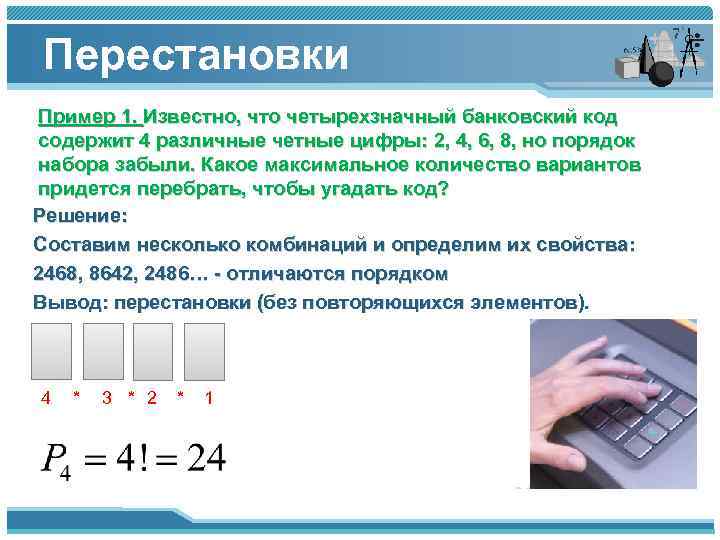 Перестановки

Пример 1. Известно, что четырехзначный банковский код содержит 4 различные четные цифры: 2, 4, 6, 8, но порядок набора забыли. Какое максимальное количество вариантов придется перебрать, чтобы угадать код?

Решение:

Составим несколько комбинаций и определим их свойства:

2468, 8642, 2486… - отличаются порядком

Вывод: перестановки (без повторяющихся элементов).

4 * 3 * 2 * 1

$P_4 = 4! = 24$